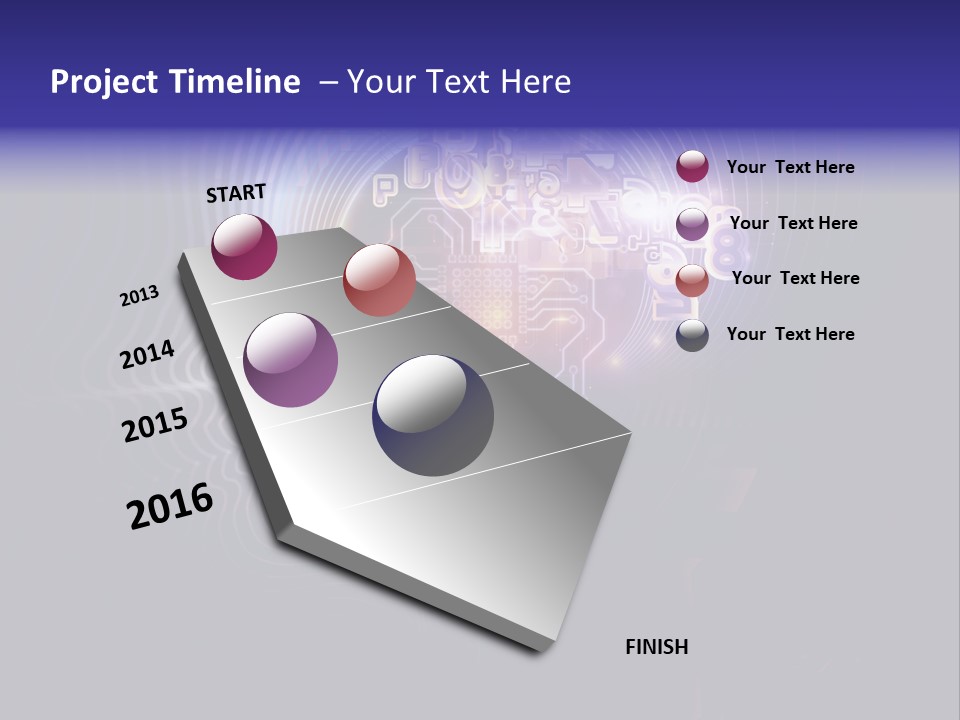 Project Timeline – Your Text Here

START

2013

2014

2015

2016

FINISH

Your Text Here

Your Text Here

Your Text Here

Your Text Here